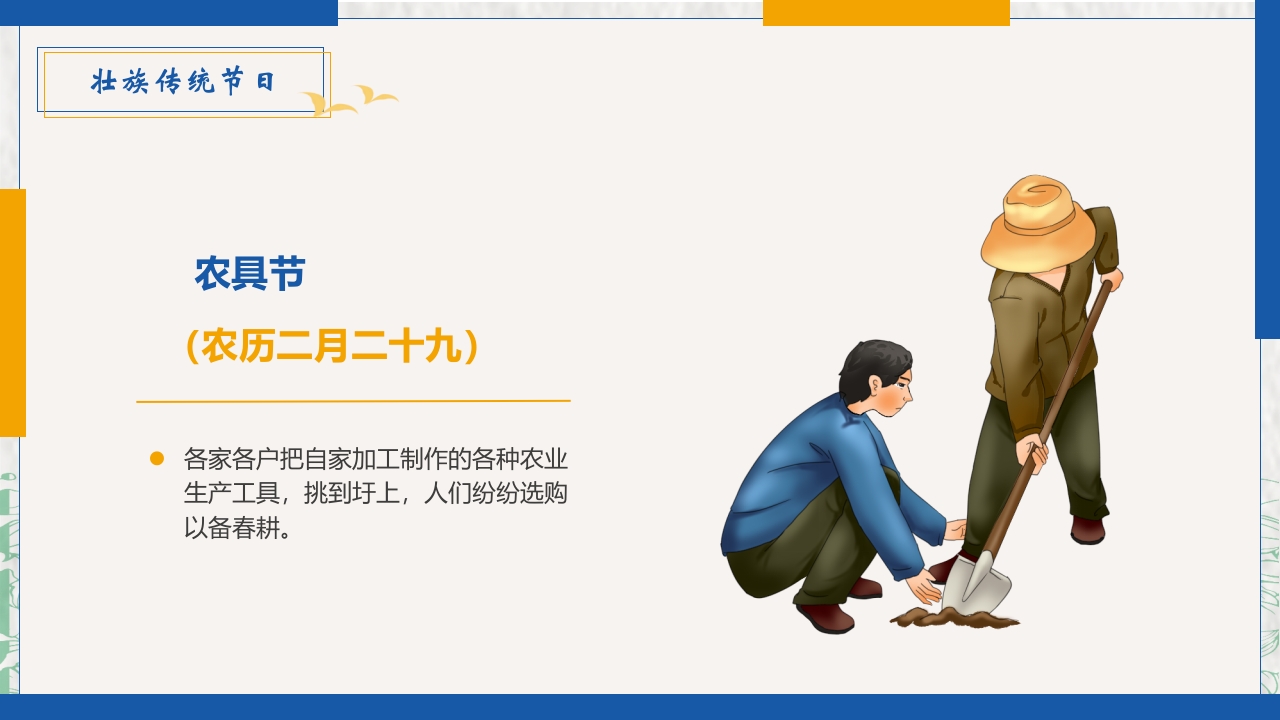 壮族传统节日

农具节

（农历二月二十九）

各家各户把自家加工制作的各种农业生产工具，挑到圩上，人们纷纷选购以备春耕。